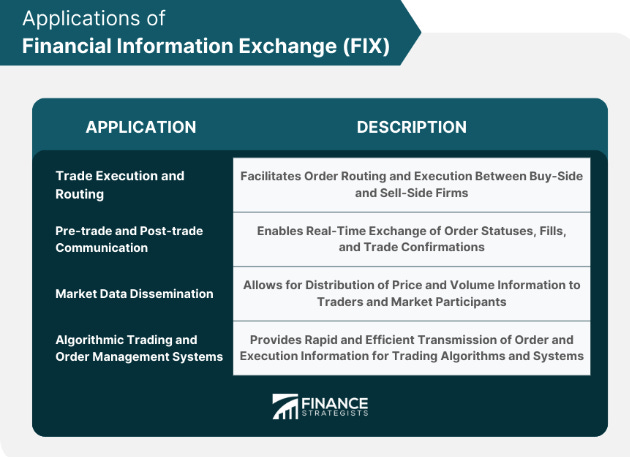 Applications of
Financial Information Exchange (FIX)

| APPLICATION | DESCRIPTION |
|---|---|
| Trade Execution and Routing | Facilitates Order Routing and Execution Between Buy-Side and Sell-Side Firms |
| Pre-trade and Post-trade Communication | Enables Real-Time Exchange of Order Statuses, Fills, and Trade Confirmations |
| Market Data Dissemination | Allows for Distribution of Price and Volume Information to Traders and Market Participants |
| Algorithmic Trading and Order Management Systems | Provides Rapid and Efficient Transmission of Order and Execution Information for Trading Algorithms and Systems |

FINANCE STRATEGISTS